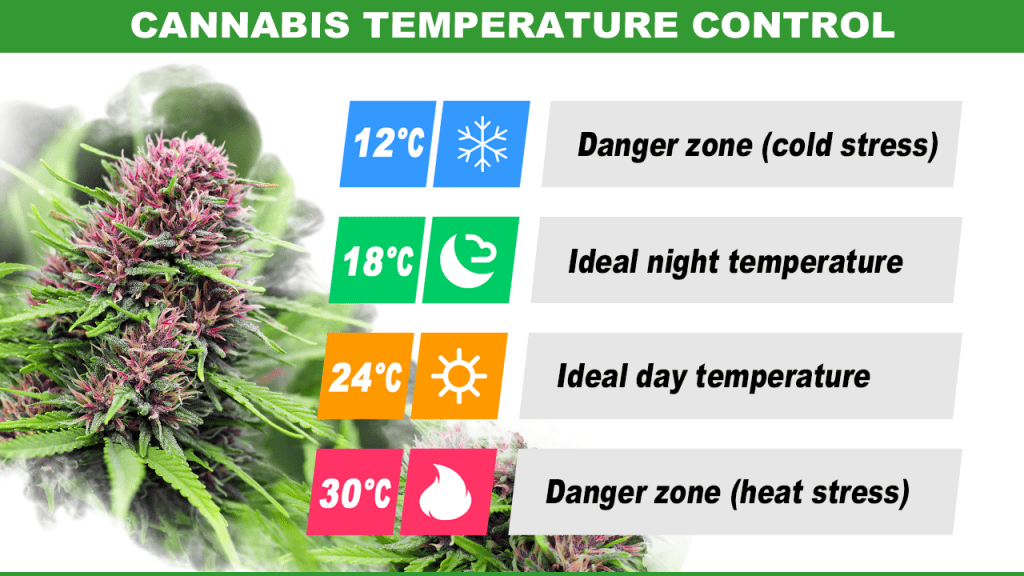 CANNABIS TEMPERATURE CONTROL

12℃ Danger zone (cold stress)

18℃ Ideal night temperature

24℃ Ideal day temperature

30℃ Danger zone (heat stress)